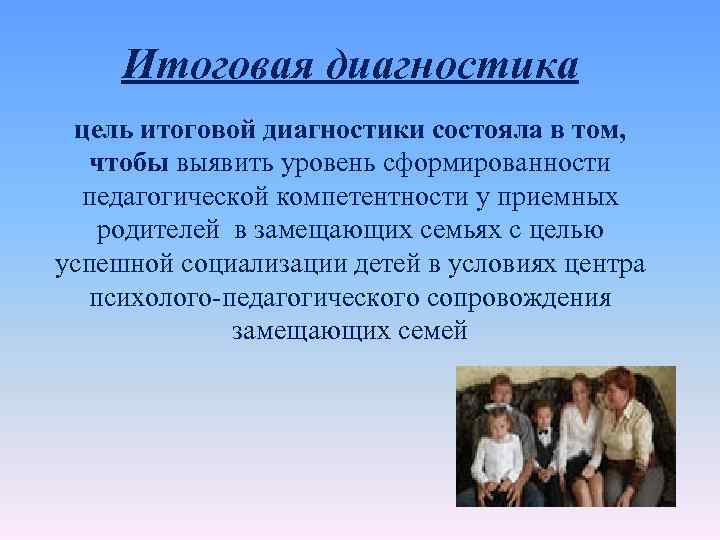 Итоговая диагностика

цель итоговой диагностики состояла в том, чтобы выявить уровень сформированности педагогической компетентности у приемных родителей в замещающих семьях с целью успешной социализации детей в условиях центра психолого-педагогического сопровождения замещающих семей